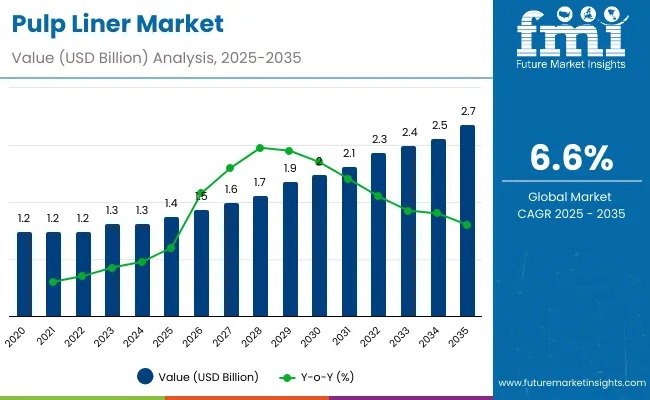 Pulp Liner Market
Value (USD Billion) Analysis, 2025-2035

fmi
Future Market Insights

1.2 1.2 1.2 1.3 1.3 1.4 1.5 1.6 1.7 1.9 2 2.1 2.3 2.4 2.5 2.7

2020 2021 2022 2023 2024 2025 2026 2027 2028 2029 2030 2031 2032 2033 2034 2035

Value (USD Billion)
Y-o-Y (%)

6.6%
Global Market CAGR 2025 - 2035

www.futuremarketinsights.com